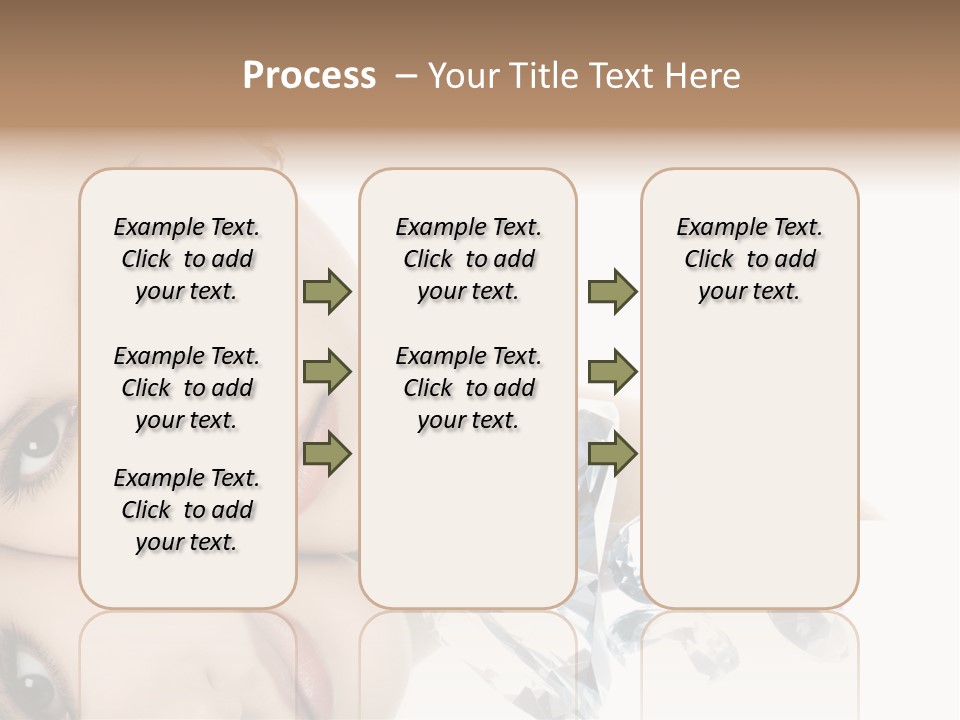 Process – Your Title Text Here

Example Text. Click to add your text.

Example Text. Click to add your text.

Example Text. Click to add your text.

Example Text. Click to add your text.

Example Text. Click to add your text.

Example Text. Click to add your text.